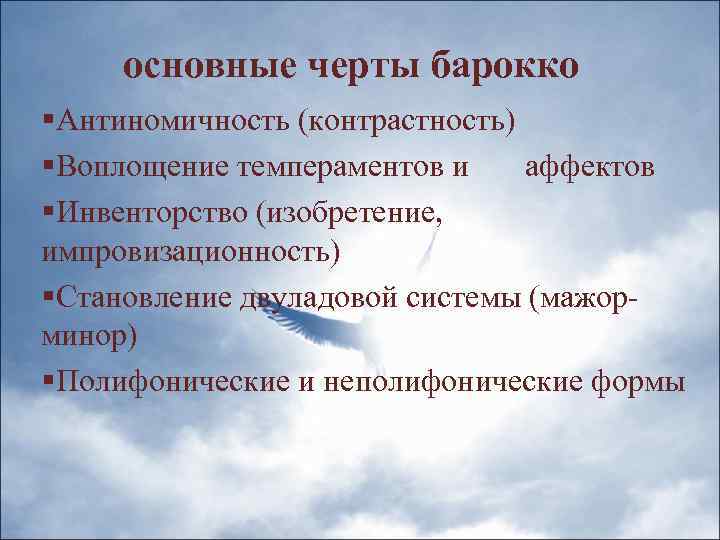 основные черты барокко

▪Антиномичность (контрастность)

▪Воплощение темпераментов и аффектов

▪Инвенторство (изобретение, импровизационность)

▪Становление двуладовой системы (мажор-минор)

▪Полифонические и неполифонические формы